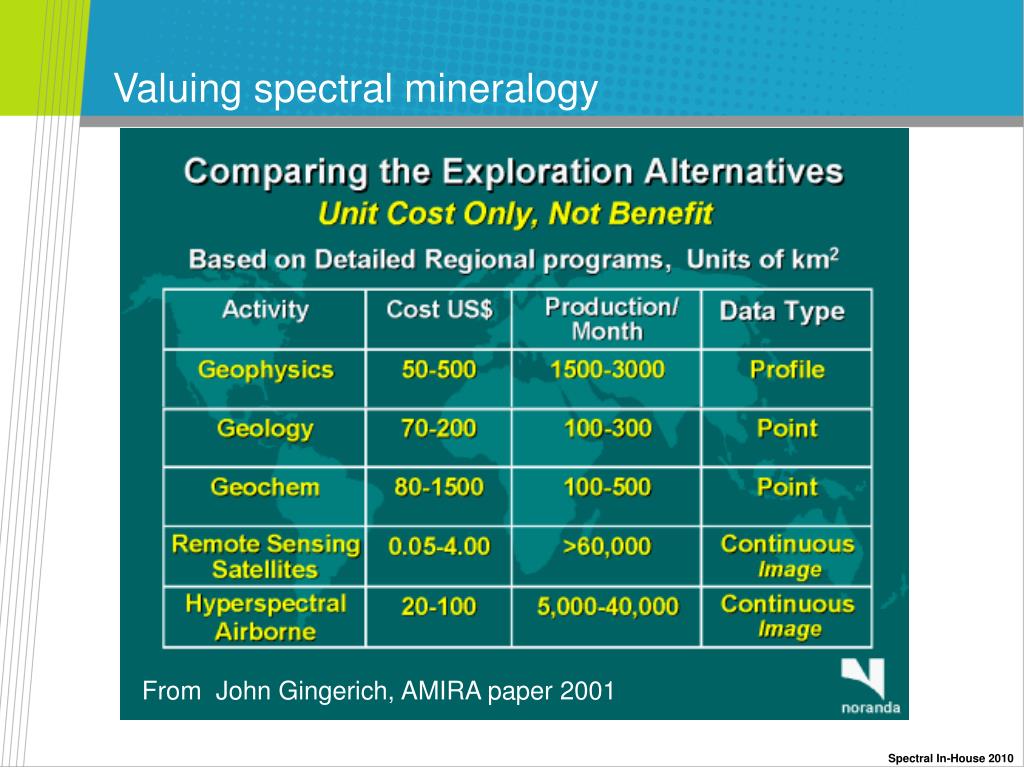 Valuing spectral mineralogy

Comparing the Exploration Alternatives

Unit Cost Only, Not Benefit

Based on Detailed Regional programs, Units of $km^2$

| Activity | Cost US$ | Production/ Month | Data Type |
|---|---|---|---|
| Geophysics | 50-500 | 1500-3000 | Profile |
| Geology | 70-200 | 100-300 | Point |
| Geochem | 80-1500 | 100-500 | Point |
| Remote Sensing Satellites | 0.05-4.00 | >60,000 | Continuous Image |
| Hyperspectral Airborne | 20-100 | 5,000-40,000 | Continuous Image |

From John Gingerich, AMIRA paper 2001

noranda

Spectral In-House 2010